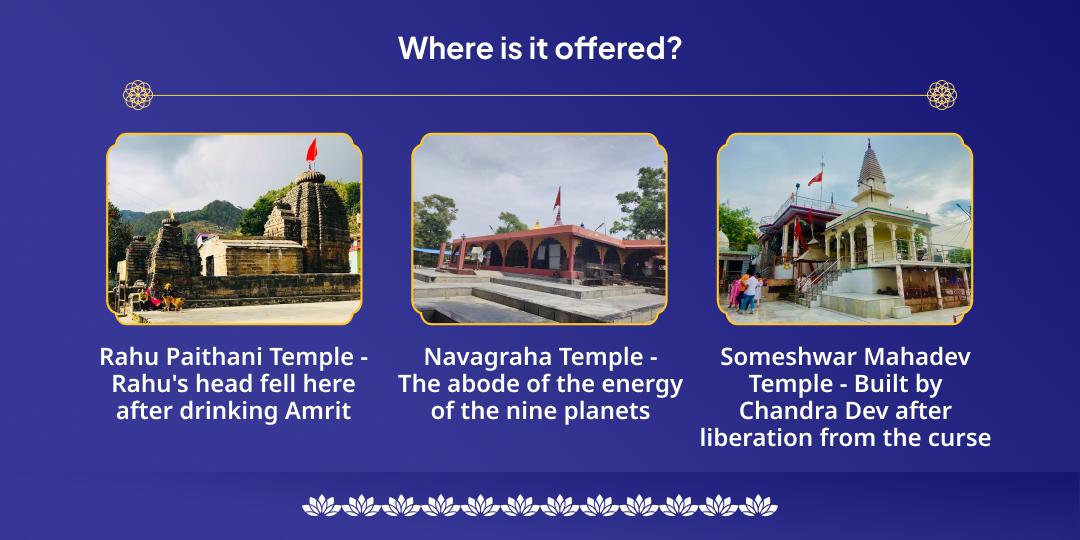 Where is it offered?

Rahu Paithani Temple - Rahu's head fell here after drinking Amrit

Navagraha Temple - The abode of the energy of the nine planets

Someshwar Mahadev Temple - Built by Chandra Dev after liberation from the curse